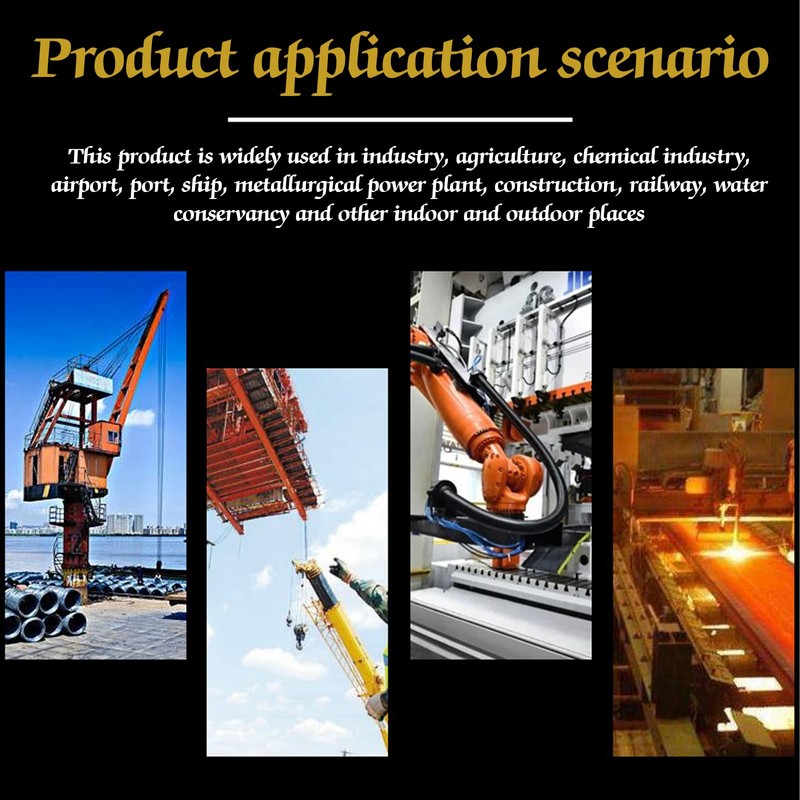 Product application scenario

This product is widely used in industry, agriculture, chemical industry, airport, port, ship, metallurgical power plant, construction, railway, water conservancy and other indoor and outdoor places